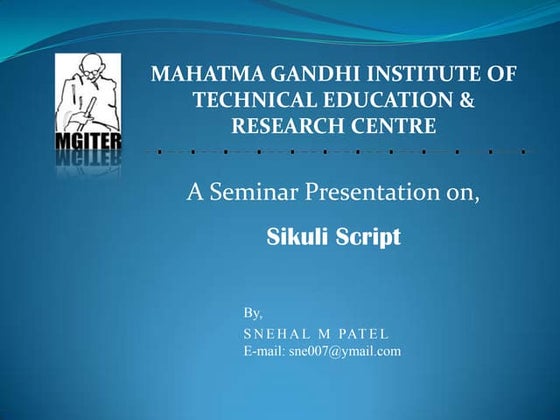 MGITER

MAHATMA GANDHI INSTITUTE OF TECHNICAL EDUCATION & RESEARCH CENTRE

A Seminar Presentation on,

Sikuli Script

By,
SNEHAL M PATEL
E-mail: sne007@ymail.com